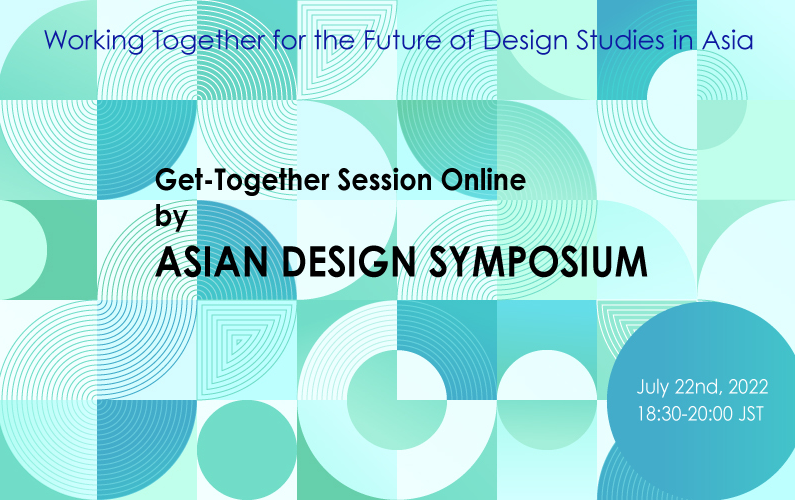 Working Together for the Future of Design Studies in Asia

Get-Together Session Online
by
ASIAN DESIGN SYMPOSIUM

July 22nd, 2022
18:30-20:00 JST